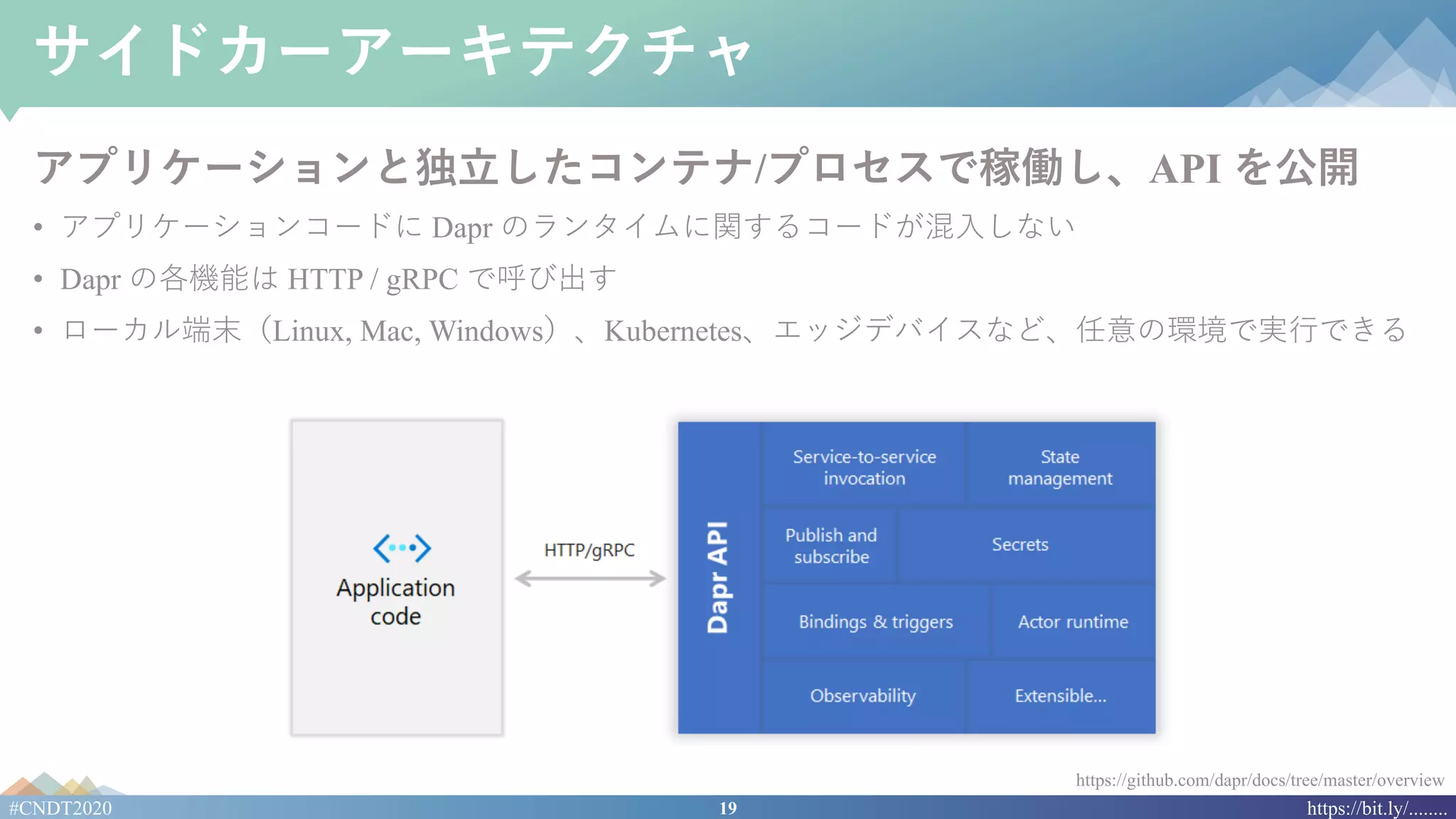 サイドカーアーキテクチャ

アプリケーションと独立したコンテナ/プロセスで稼働し、API を公開

• アプリケーションコードに Dapr のランタイムに関するコードが混入しない
• Dapr の各機能は HTTP / gRPC で呼び出す
• ローカル端末（Linux, Mac, Windows）、Kubernetes、エッジデバイスなど、任意の環境で実行できる

Application code

HTTP/gRPC

Dapr API

Service-to-service invocation

State management

Publish and subscribe

Secrets

Bindings & triggers

Actor runtime

Observability

Extensible...

https://github.com/dapr/docs/tree/master/overview

#CNDT2020

19

https://bit.ly/........